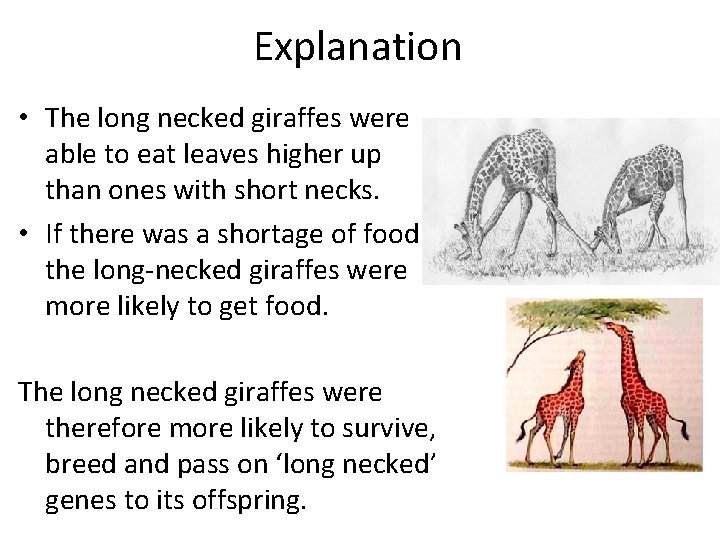 Explanation

• The long necked giraffes were able to eat leaves higher up than ones with short necks.
• If there was a shortage of food the long-necked giraffes were more likely to get food.

The long necked giraffes were therefore more likely to survive, breed and pass on ‘long necked’ genes to its offspring.